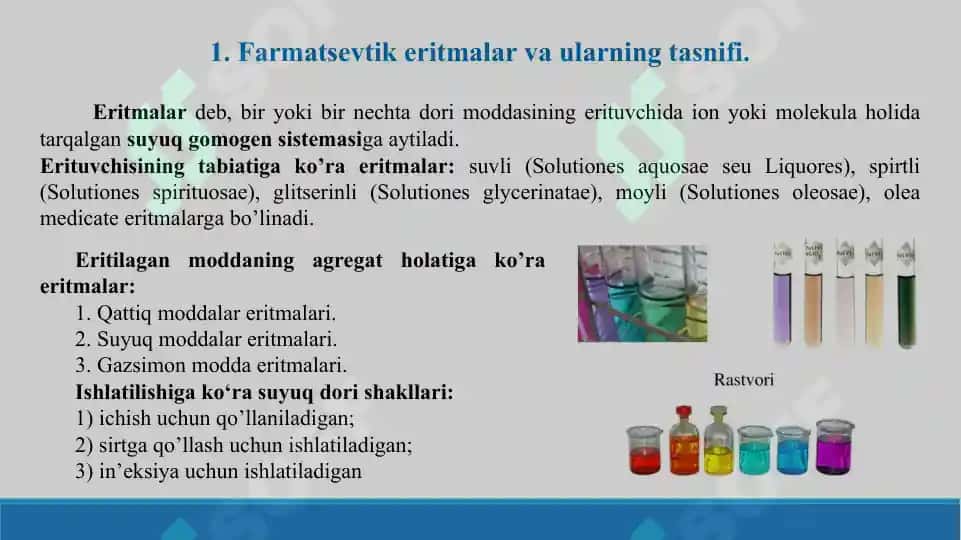 1. Farmatsevtik eritmalar va ularning tasnifi.

Eritmalar deb, bir yoki bir nechta dori moddasining erituvchida ion yoki molekula holida tarqalgan suyuq gomogen sistemasiga aytiladi.
Erituvchisining tabiatiga ko’ra eritmalar: suvli (Solutiones aquosae seu Liquores), spirtli (Solutiones spirituosae), glitserinli (Solutiones glycerinatae), moyli (Solutiones oleosae), olea medicate eritmalarga bo’linadi.

Eritilagan moddaning agregat holatiga ko’ra eritmalar:
1. Qattiq moddalar eritmalari.
2. Suyuq moddalar eritmalari.
3. Gazsimon modda eritmalari.
Ishlatilishiga ko‘ra suyuq dori shakllari:
1) ichish uchun qo’llaniladigan;
2) sirtga qo’llash uchun ishlatiladigan;
3) in’eksiya uchun ishlatiladigan

Rastvori